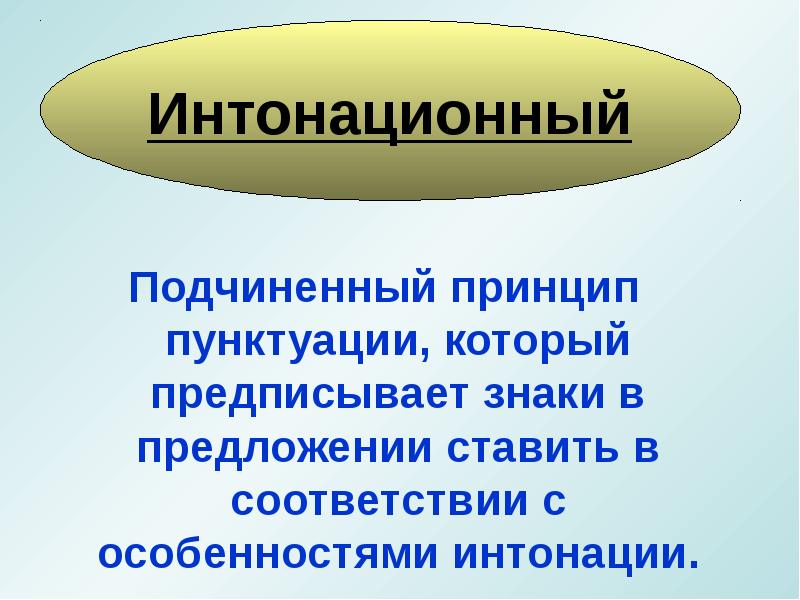 Интонационный

Подчиненный принцип пунктуации, который предписывает знаки в предложении ставить в соответствии с особенностями интонации.